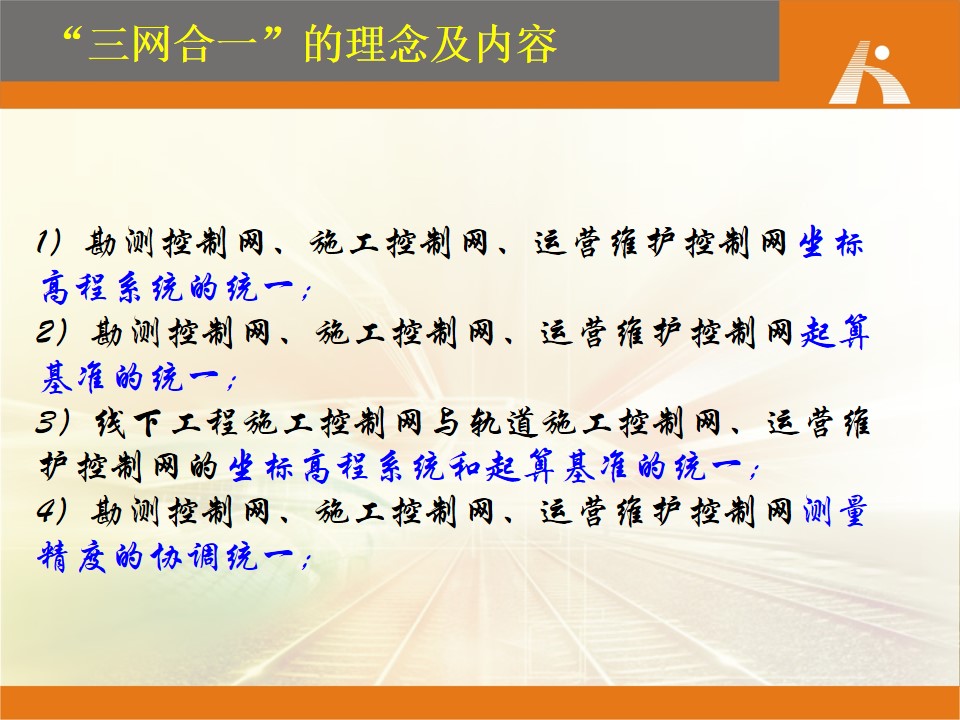 “三网合一”的理念及内容

1）勘测控制网、施工控制网、运营维护控制网坐标高程系统的统一；
2）勘测控制网、施工控制网、运营维护控制网起算基准的统一；
3）线下工程施工控制网与轨道施工控制网、运营维护控制网的坐标高程系统和起算基准的统一；
4）勘测控制网、施工控制网、运营维护控制网测量精度的协调统一；